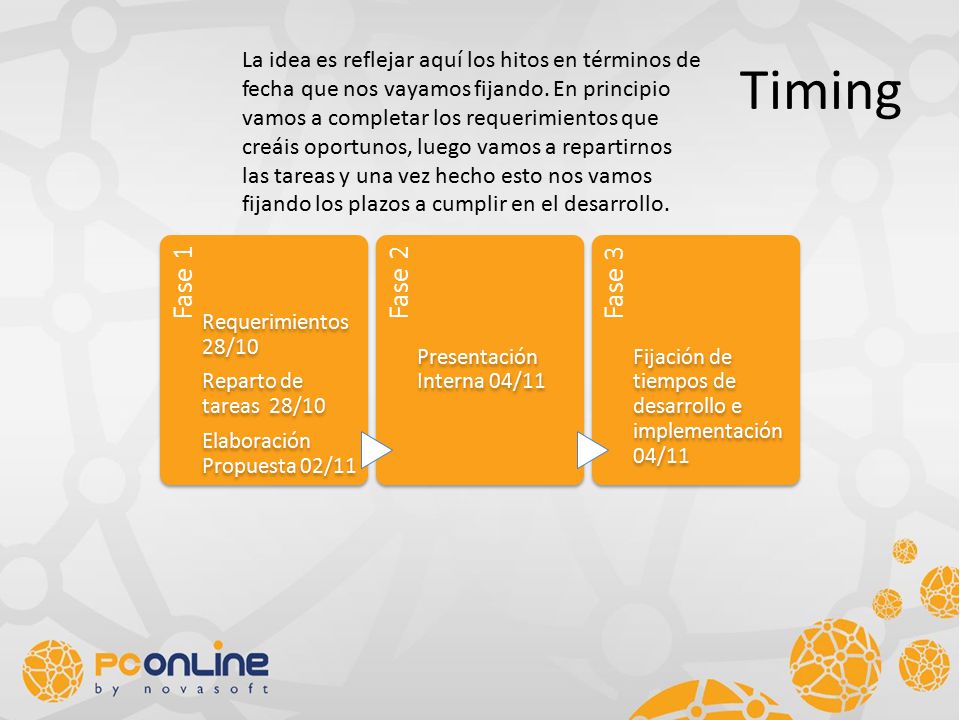 La idea es reflejar aquí los hitos en términos de fecha que nos vayamos fijando. En principio vamos a completar los requerimientos que creáis oportunos, luego vamos a repartirnos las tareas y una vez hecho esto nos vamos fijando los plazos a cumplir en el desarrollo.

Timing

Fase 1

Requerimientos 28/10

Reparto de tareas 28/10

Elaboración Propuesta 02/11

Fase 2

Presentación Interna 04/11

Fase 3

Fijación de tiempos de desarrollo e implementación 04/11

PCONLINE
by novasoft